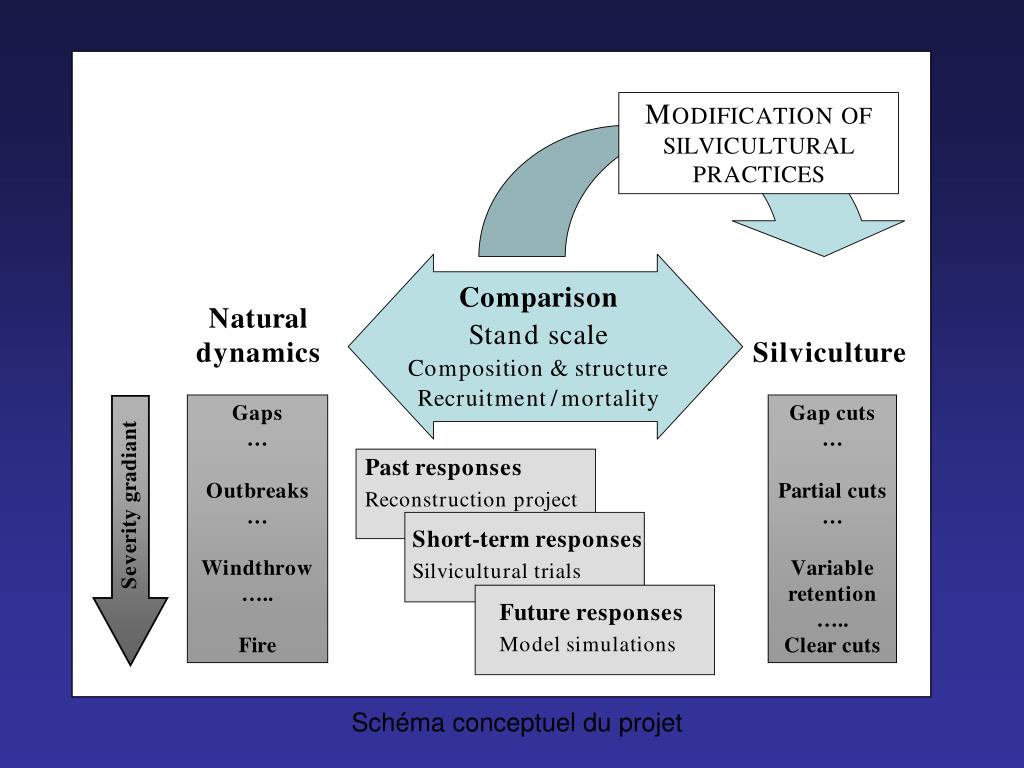 MODIFICATION OF SILVICULTURAL PRACTICES

Natural dynamics

Comparison
Stand scale
Composition & structure
Recruitment / mortality

Silviculture

Severity gradiant

Gaps
…
Outbreaks
…
Windthrow
…..
Fire

Past responses
Reconstruction project

Short-term responses
Silvicultural trials

Future responses
Model simulations

Gap cuts
…
Partial cuts
…
Variable retention
…..
Clear cuts

Schéma conceptuel du projet